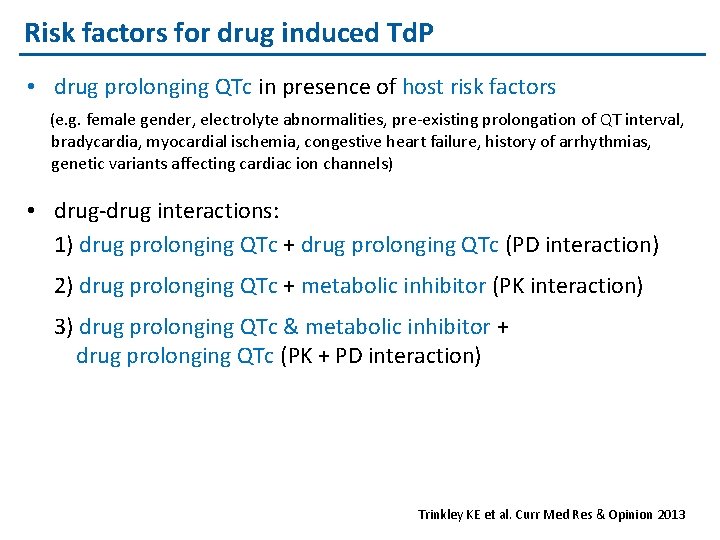 Risk factors for drug induced TdP

• drug prolonging QTc in presence of host risk factors

(e.g. female gender, electrolyte abnormalities, pre-existing prolongation of QT interval, bradycardia, myocardial ischemia, congestive heart failure, history of arrhythmias, genetic variants affecting cardiac ion channels)

• drug-drug interactions:

1) drug prolonging QTc + drug prolonging QTc (PD interaction)

2) drug prolonging QTc + metabolic inhibitor (PK interaction)

3) drug prolonging QTc & metabolic inhibitor + drug prolonging QTc (PK + PD interaction)

Trinkley KE et al. Curr Med Res & Opinion 2013